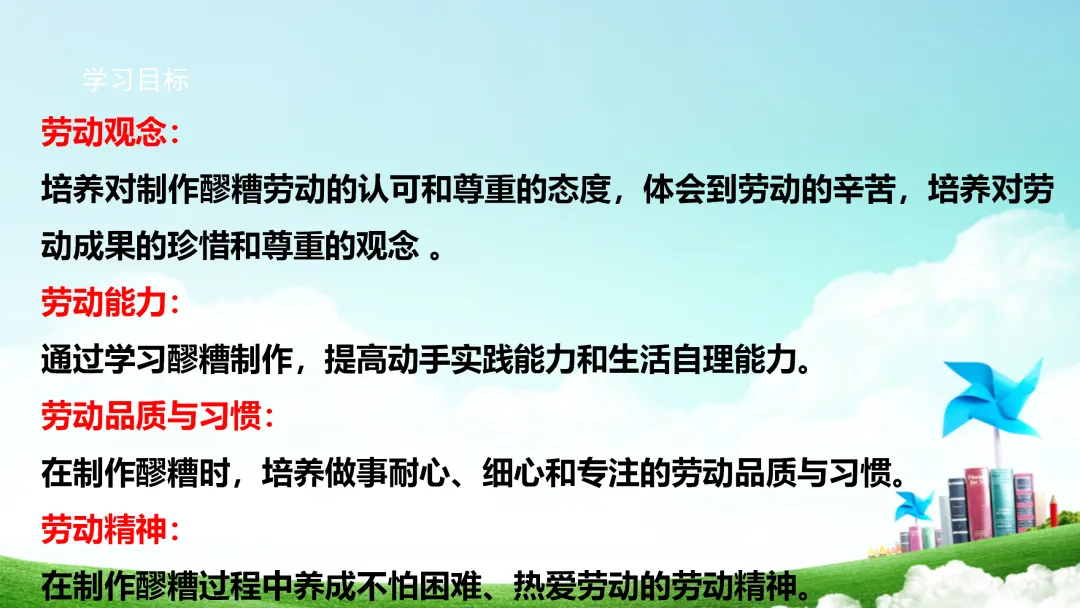 学习目标

劳动观念：

培养对制作醪糟劳动的认可和尊重的态度，体会到劳动的辛苦，培养对劳动成果的珍惜和尊重的观念 。

劳动能力：

通过学习醪糟制作，提高动手实践能力和生活自理能力。

劳动品质与习惯：

在制作醪糟时，培养做事耐心、细心和专注的劳动品质与习惯。

劳动精神：

在制作醪糟过程中养成不怕困难、热爱劳动的劳动精神。